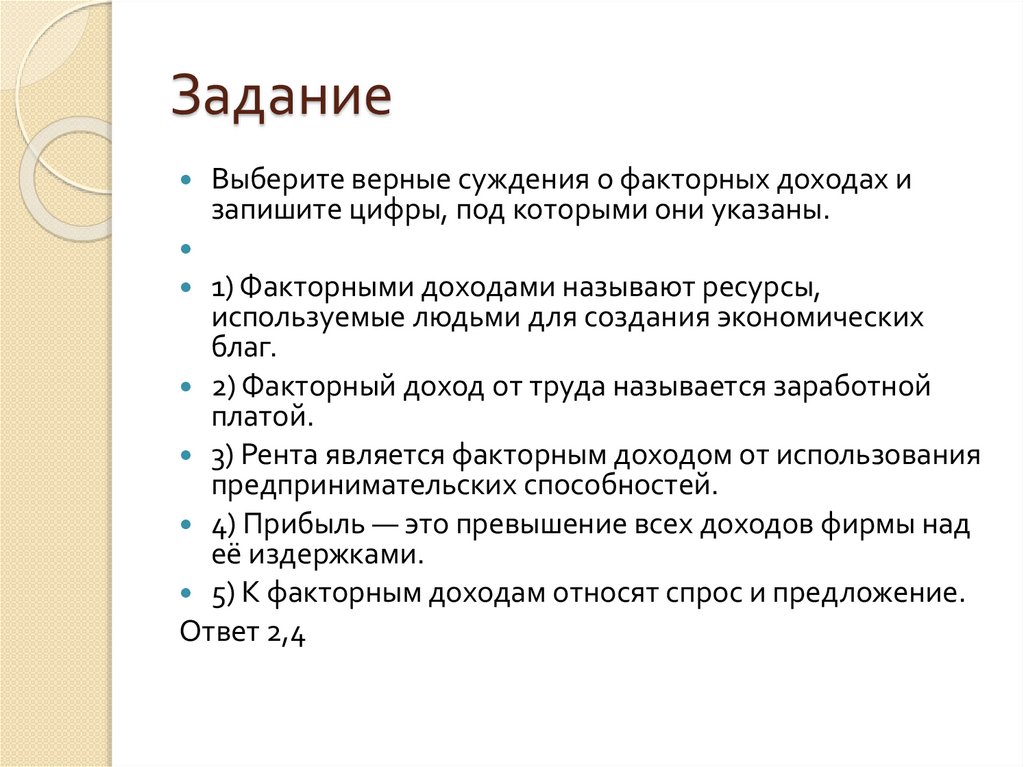 Задание

Выберите верные суждения о факторных доходах и запишите цифры, под которыми они указаны.

1) Факторными доходами называют ресурсы, используемые людьми для создания экономических благ.

2) Факторный доход от труда называется заработной платой.

3) Рента является факторным доходом от использования предпринимательских способностей.

4) Прибыль — это превышение всех доходов фирмы над её издержками.

5) К факторным доходам относят спрос и предложение.

Ответ 2,4